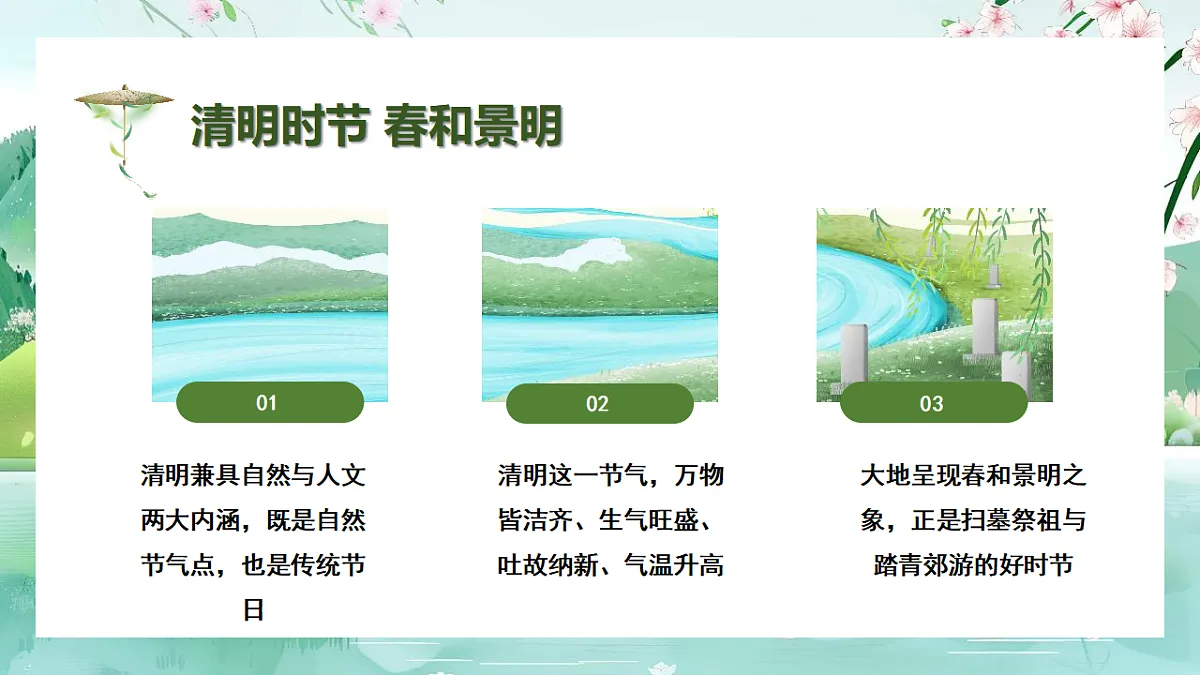 清明时节 春和景明

01

清明兼具自然与人文两大内涵，既是自然节气点，也是传统节日

02

清明这一节气，万物皆洁齐、生气旺盛、吐故纳新、气温升高

03

大地呈现春和景明之象，正是扫墓祭祖与踏青郊游的好时节